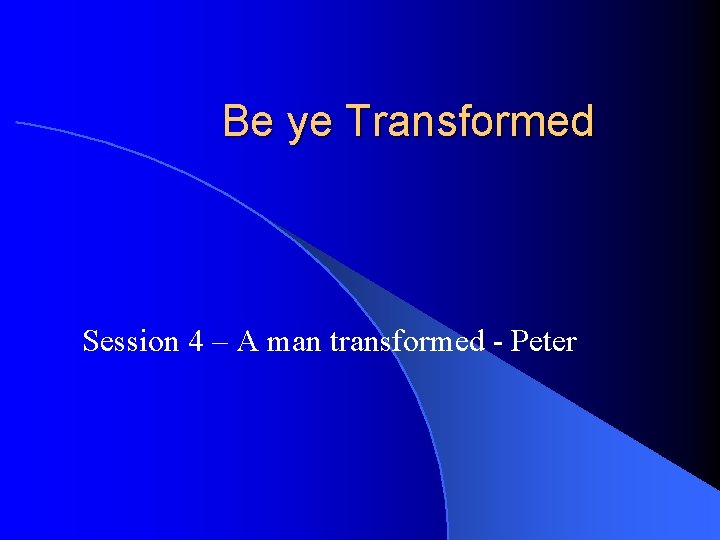 Be ye Transformed

Session 4 – A man transformed - Peter